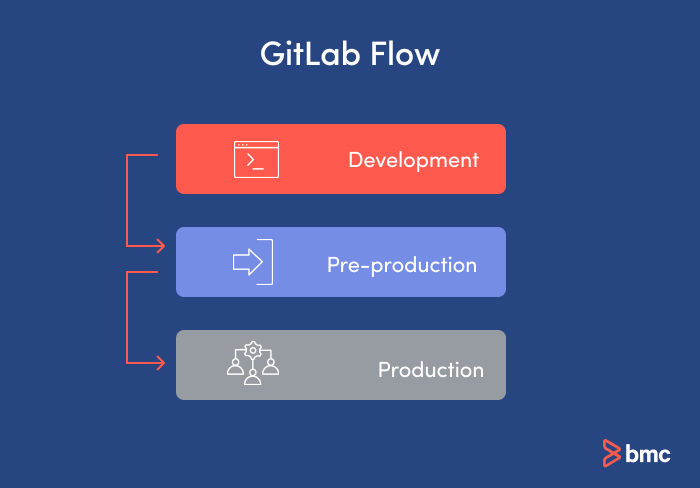 GitLab Flow

Development

Pre-production

Production

bmc